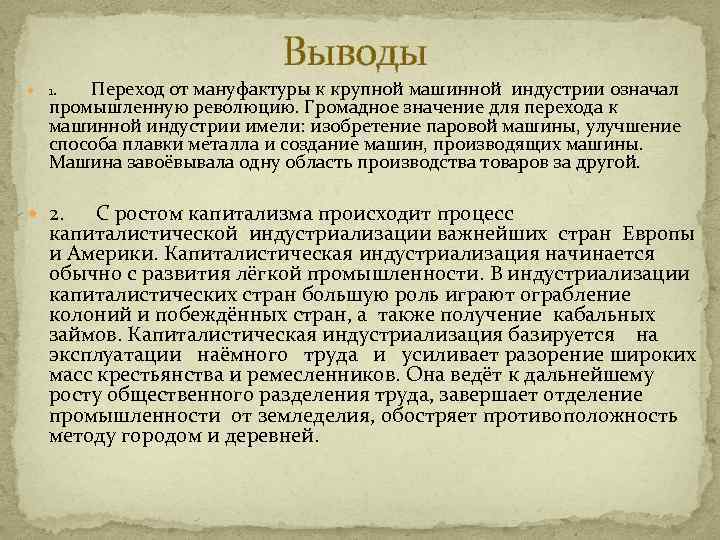 Выводы

1. Переход от мануфактуры к крупной машинной индустрии означал промышленную революцию. Громадное значение для перехода к машинной индустрии имели: изобретение паровой машины, улучшение способа плавки металла и создание машин, производящих машины. Машина завоёвывала одну область производства товаров за другой.

2. С ростом капитализма происходит процесс капиталистической индустриализации важнейших стран Европы и Америки. Капиталистическая индустриализация начинается обычно с развития лёгкой промышленности. В индустриализации капиталистических стран большую роль играют ограбление колоний и побеждённых стран, а также получение кабальных займов. Капиталистическая индустриализация базируется на эксплуатации наёмного труда и усиливает разорение широких масс крестьянства и ремесленников. Она ведёт к дальнейшему росту общественного разделения труда, завершает отделение промышленности от земледелия, обостряет противоположность методу городом и деревней.